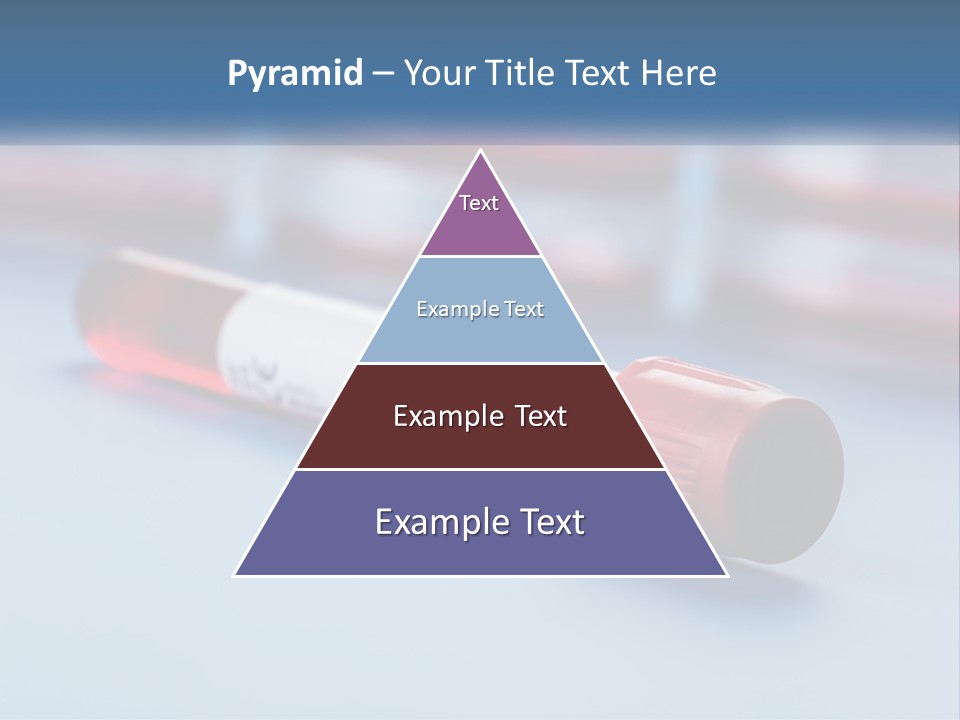 Pyramid – Your Title Text Here

Text

Example Text

Example Text

Example Text